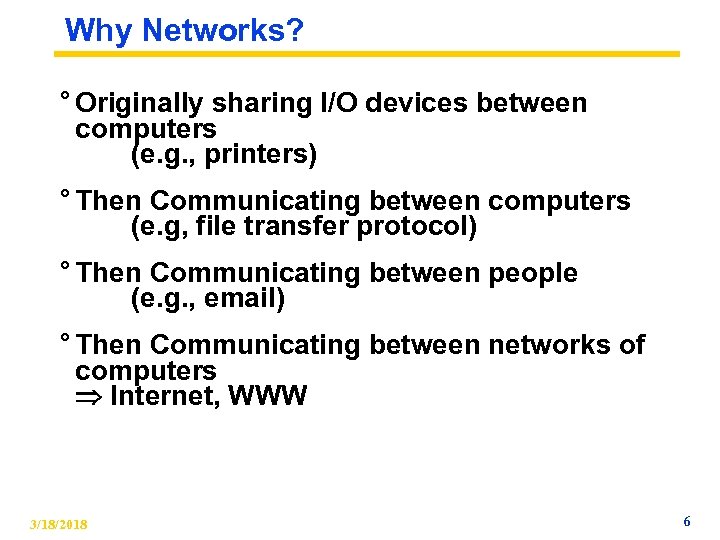 Why Networks?

° Originally sharing I/O devices between computers
(e.g., printers)

° Then Communicating between computers
(e.g, file transfer protocol)

° Then Communicating between people
(e.g., email)

° Then Communicating between networks of computers
$\Rightarrow$ Internet, WWW

3/18/2018

6